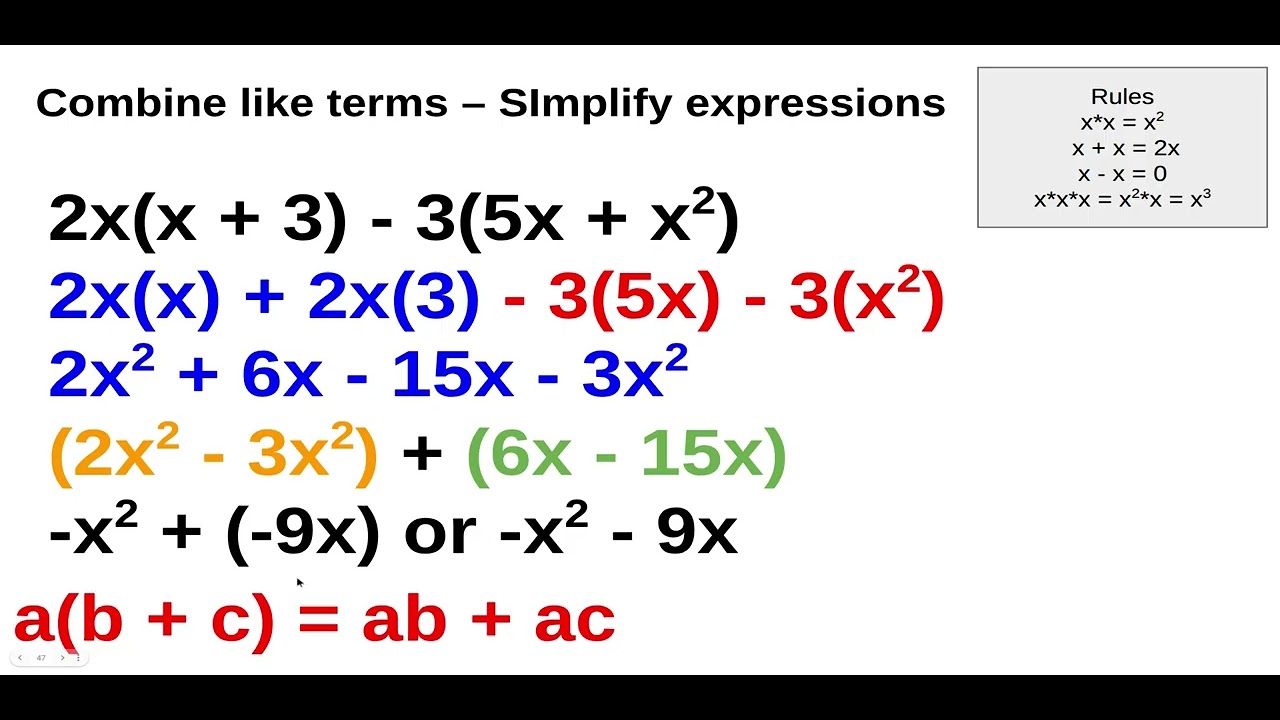 Combine like terms – SImplify expressions

Rules
$x*x = x^2$
$x + x = 2x$
$x - x = 0$
$x*x*x = x^2*x = x^3$

$2x(x + 3) - 3(5x + x^2)$

$2x(x) + 2x(3) - 3(5x) - 3(x^2)$

$2x^2 + 6x - 15x - 3x^2$

$(2x^2 - 3x^2) + (6x - 15x)$

$-x^2 + (-9x)$ or $-x^2 - 9x$

$a(b + c) = ab + ac$

47